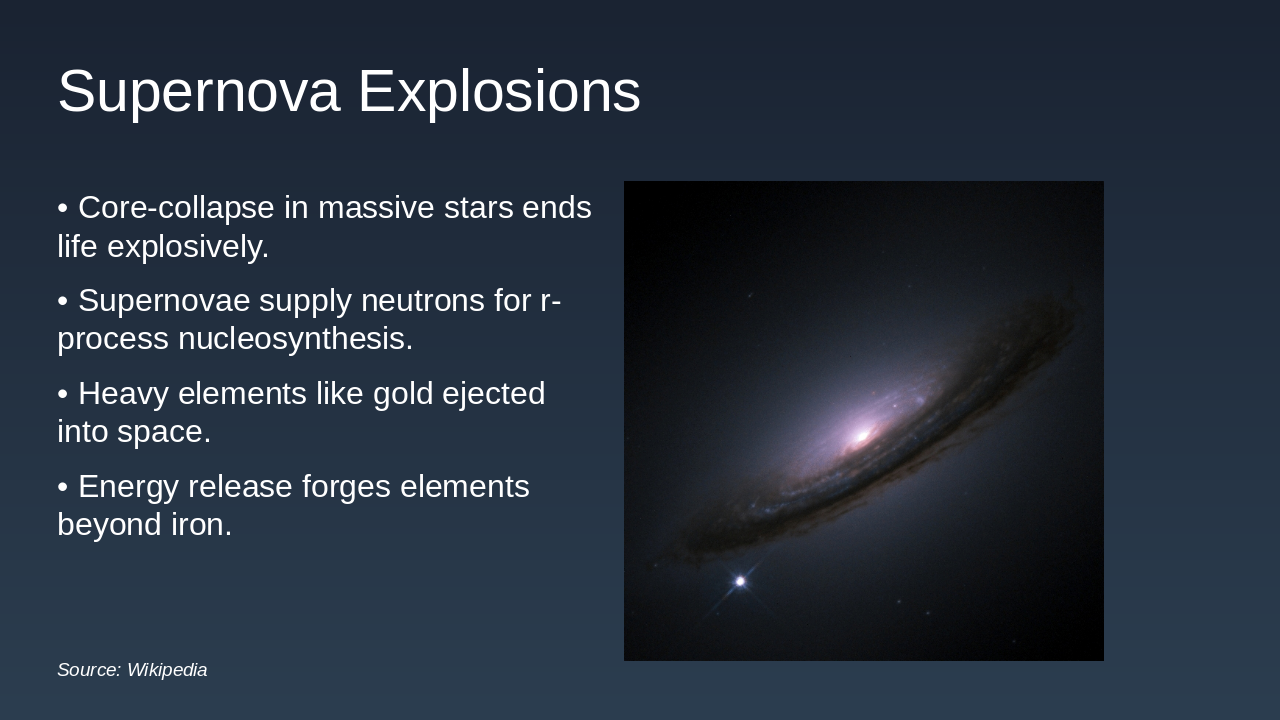 Supernova Explosions

• Core-collapse in massive stars ends life explosively.

• Supernovae supply neutrons for r-process nucleosynthesis.

• Heavy elements like gold ejected into space.

• Energy release forges elements beyond iron.

Source: Wikipedia